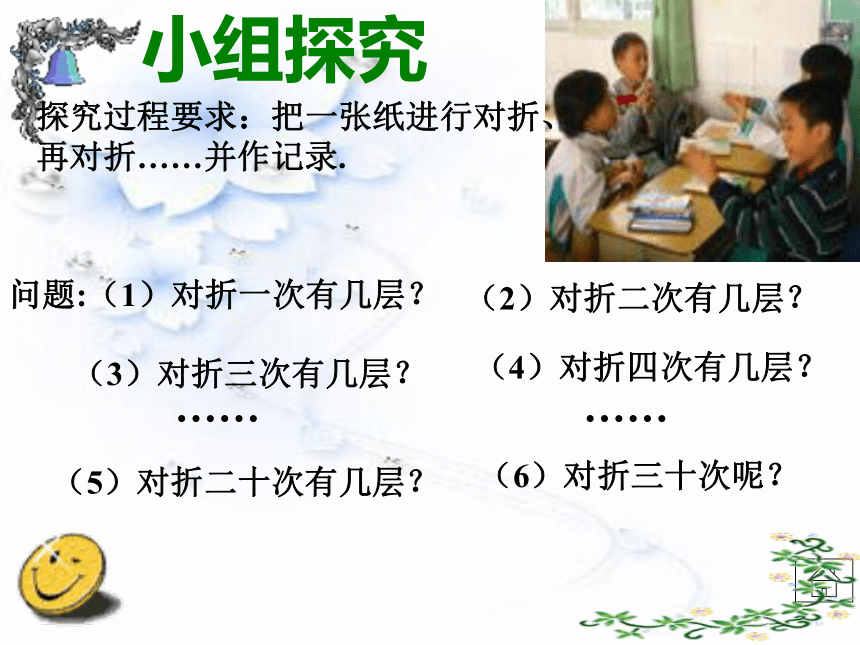 小组探究

探究过程要求：把一张纸进行对折、再对折……并作记录.

问题:（1）对折一次有几层？

（2）对折二次有几层？

（3）对折三次有几层？

（4）对折四次有几层？

……

……

（5）对折二十次有几层？

（6）对折三十次呢？